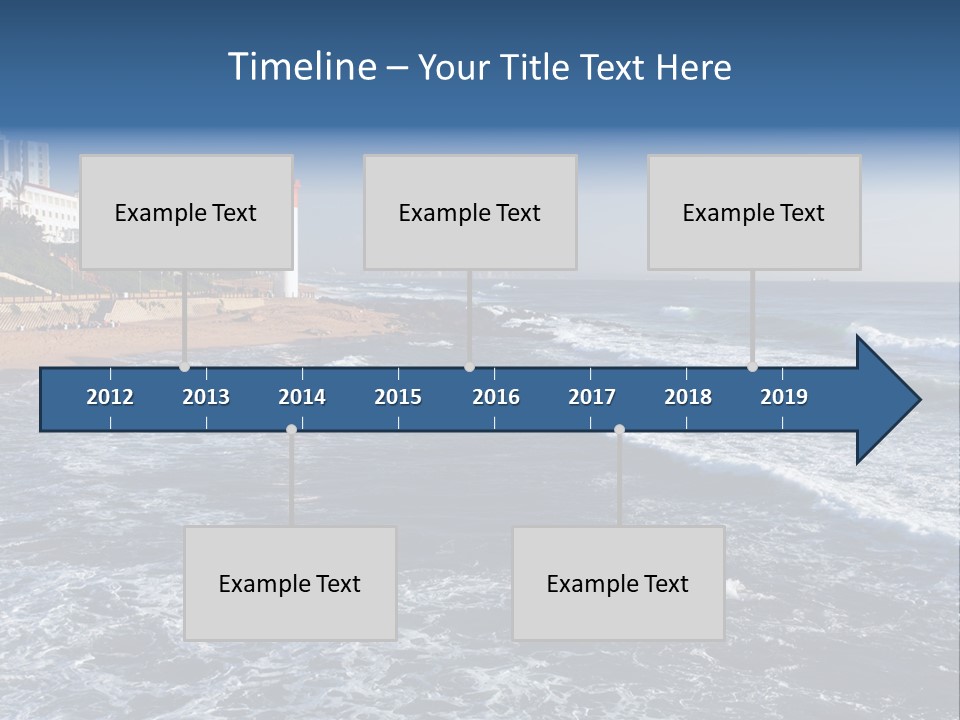 Timeline – Your Title Text Here

Example Text

Example Text

Example Text

2012 2013 2014 2015 2016 2017 2018 2019

Example Text

Example Text